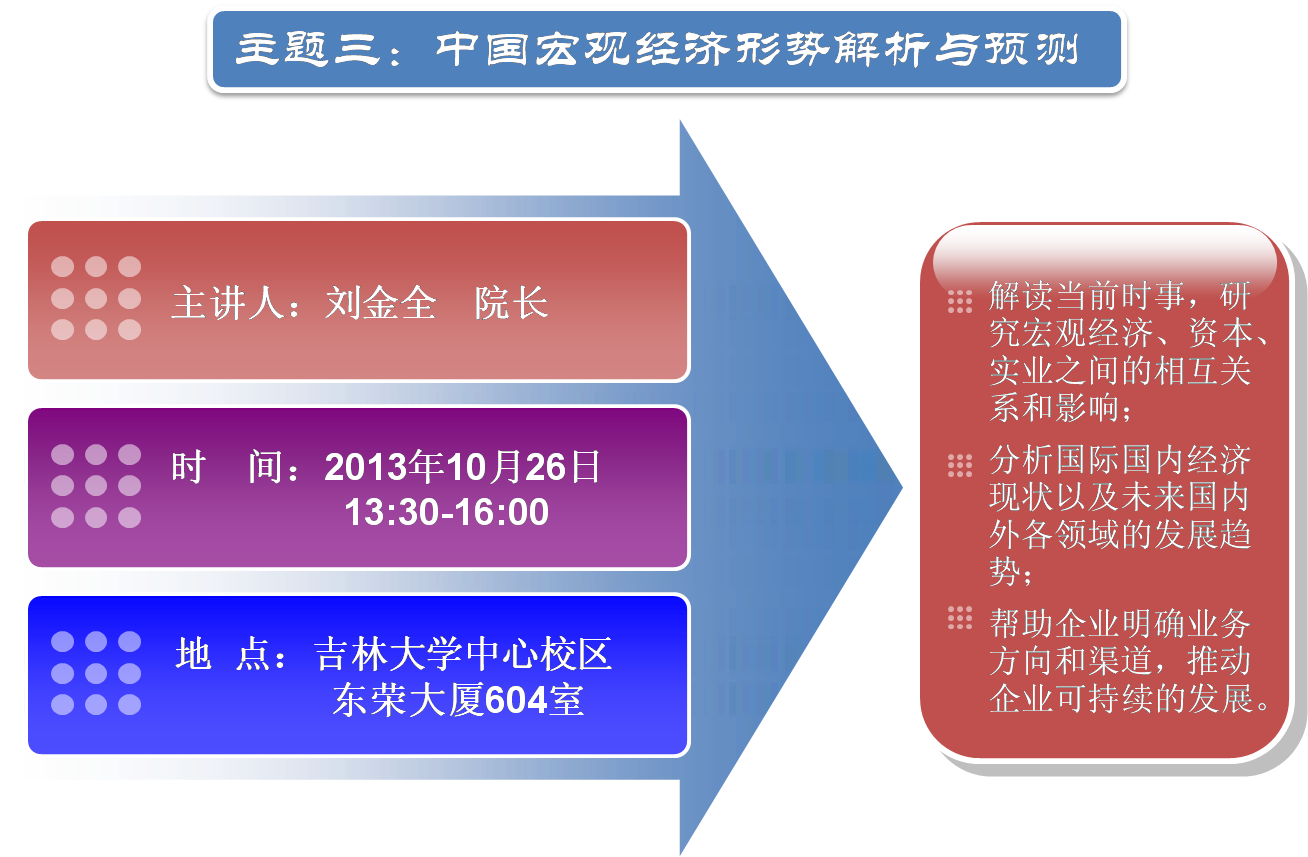 主题三：中国宏观经济形势解析与预测

主讲人：刘金全　院长

时　间：2013年10月26日
13:30-16:00

地　点：吉林大学中心校区
东荣大厦604室

解读当前时事，研究宏观经济、资本、实业之间的相互关系和影响；

分析国际国内经济现状以及未来国内外各领域的发展趋势；

帮助企业明确业务方向和渠道，推动企业可持续的发展。